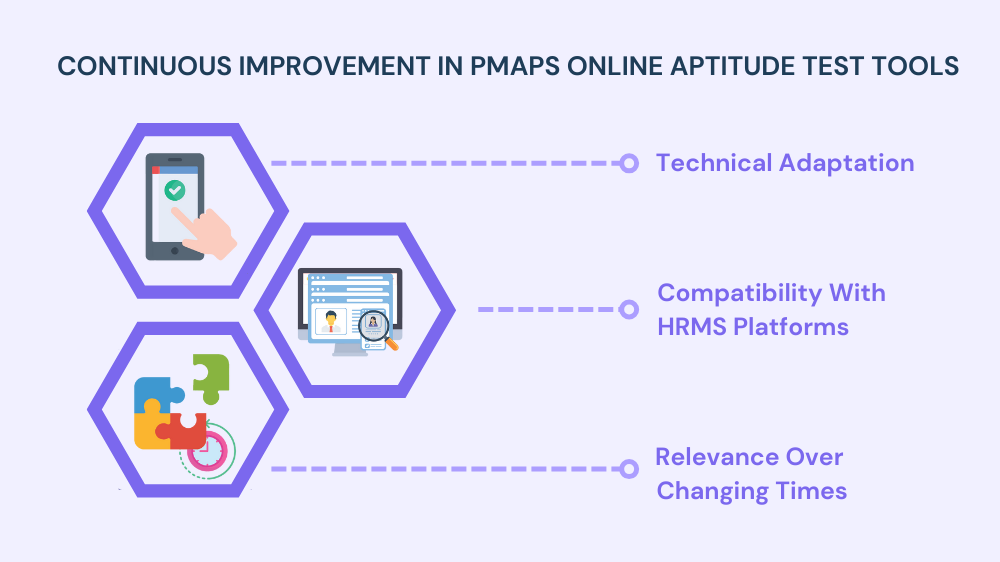 CONTINUOUS IMPROVEMENT IN PMAPS ONLINE APTITUDE TEST TOOLS

Technical Adaptation

Compatibility With HRMS Platforms

Relevance Over Changing Times